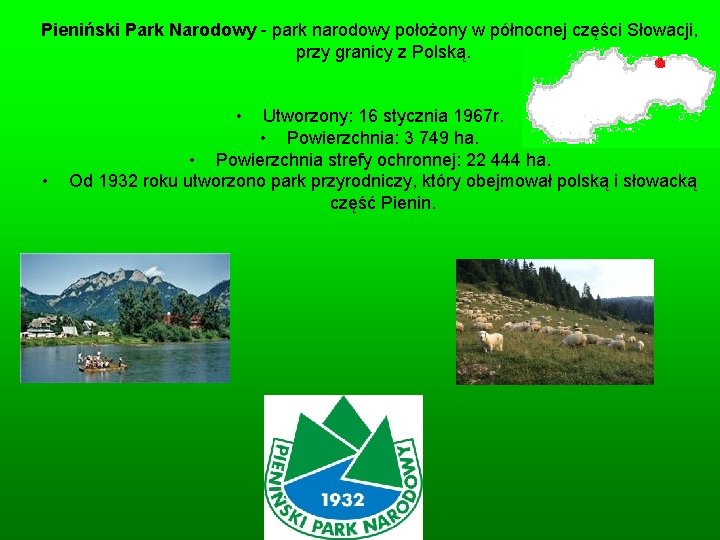 Pieniński Park Narodowy - park narodowy położony w północnej części Słowacji, przy granicy z Polską.

• Utworzony: 16 stycznia 1967r.
• Powierzchnia: 3 749 ha.
• Powierzchnia strefy ochronnej: 22 444 ha.
• Od 1932 roku utworzono park przyrodniczy, który obejmował polską i słowacką część Pienin.

PIENIŃSKI PARK NARODOWY
1932